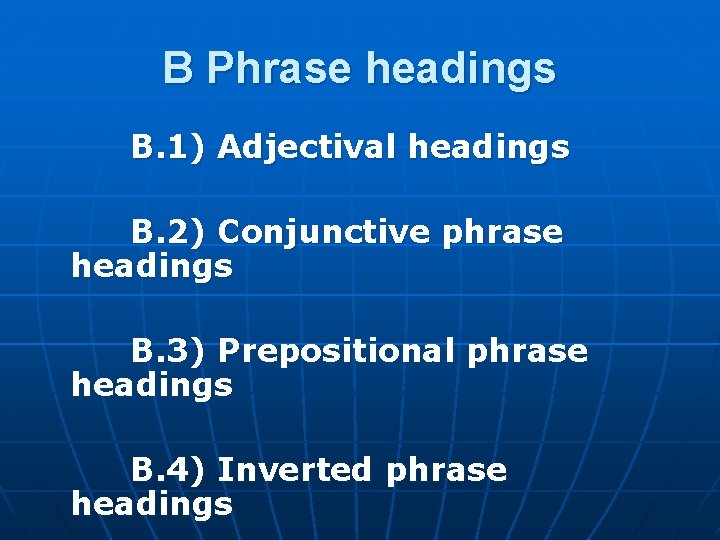 B Phrase headings

B.1) Adjectival headings

B.2) Conjunctive phrase headings

B.3) Prepositional phrase headings

B.4) Inverted phrase headings